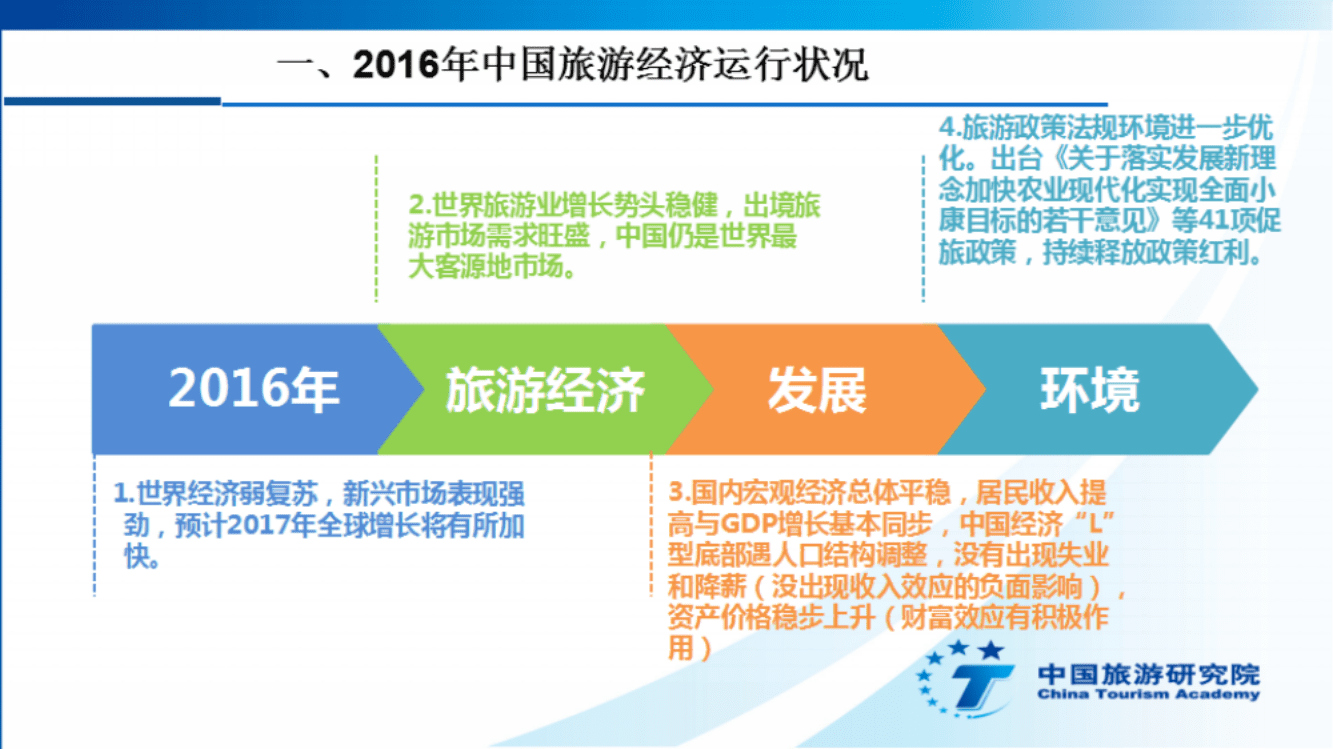 一、2016年中国旅游经济运行状况

2.世界旅游业增长势头稳健，出境旅游市场需求旺盛，中国仍是世界最大客源地市场。

4.旅游政策法规环境进一步优化。出台《关于落实发展新理念加快农业现代化实现全面小康目标的若干意见》等41项促旅政策，持续释放政策红利。

2016年

旅游经济

发展

环境

1.世界经济弱复苏，新兴市场表现强劲，预计2017年全球增长将有所加快。

3.国内宏观经济总体平稳，居民收入提高与GDP增长基本同步，中国经济“L”型底部遇人口结构调整，没有出现失业和降薪（没出现收入效应的负面影响），资产价格稳步上升（财富效应有积极作用）

中国旅游研究院
China Tourism Academy